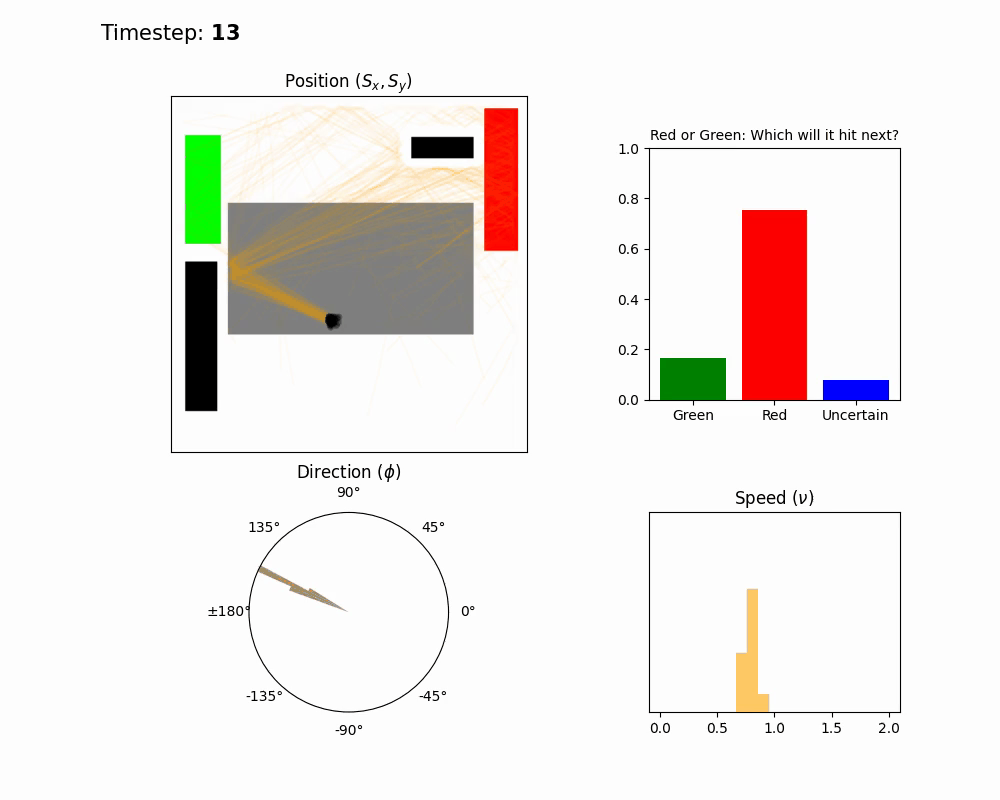 Timestep: **13**

Position $(S_x, S_y)$

Red or Green: Which will it hit next?

1.0
0.8
0.6
0.4
0.2
0.0

Green
Red
Uncertain

Direction $(\phi)$

90°
135°
45°
±180°
0°
-135°
-45°
-90°

Speed $(\nu)$

0.0
0.5
1.0
1.5
2.0